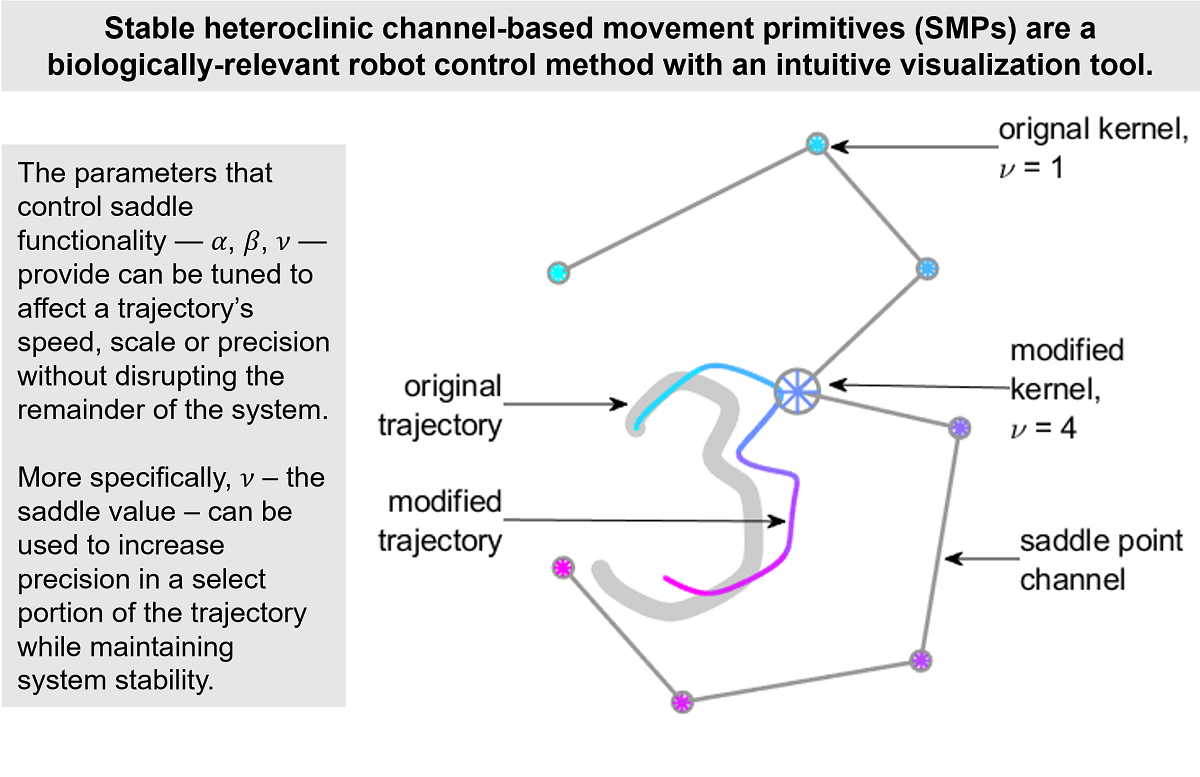 Stable heteroclinic channel-based movement primitives (SMPs) are a biologically-relevant robot control method with an intuitive visualization tool.

The parameters that control saddle functionality — $\alpha$, $\beta$, $\nu$ — provide can be tuned to affect a trajectory's speed, scale or precision without disrupting the remainder of the system.

More specifically, $\nu$ – the saddle value – can be used to increase precision in a select portion of the trajectory while maintaining system stability.

orignal kernel, $\nu$ = 1

modified kernel, $\nu$ = 4

original trajectory

modified trajectory

saddle point channel